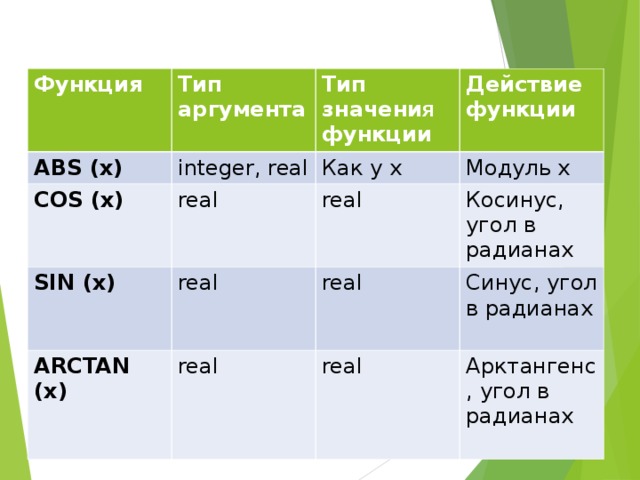 | Функция | Тип аргумента | Тип значения функции | Действие функции |
|---|---|---|---|
| ABS (x) | integer, real | Как у x | Модуль x |
| COS (x) | real | real | Косинус, угол в радианах |
| SIN (x) | real | real | Синус, угол в радианах |
| ARCTAN (x) | real | real | Арктангенс, угол в радианах |